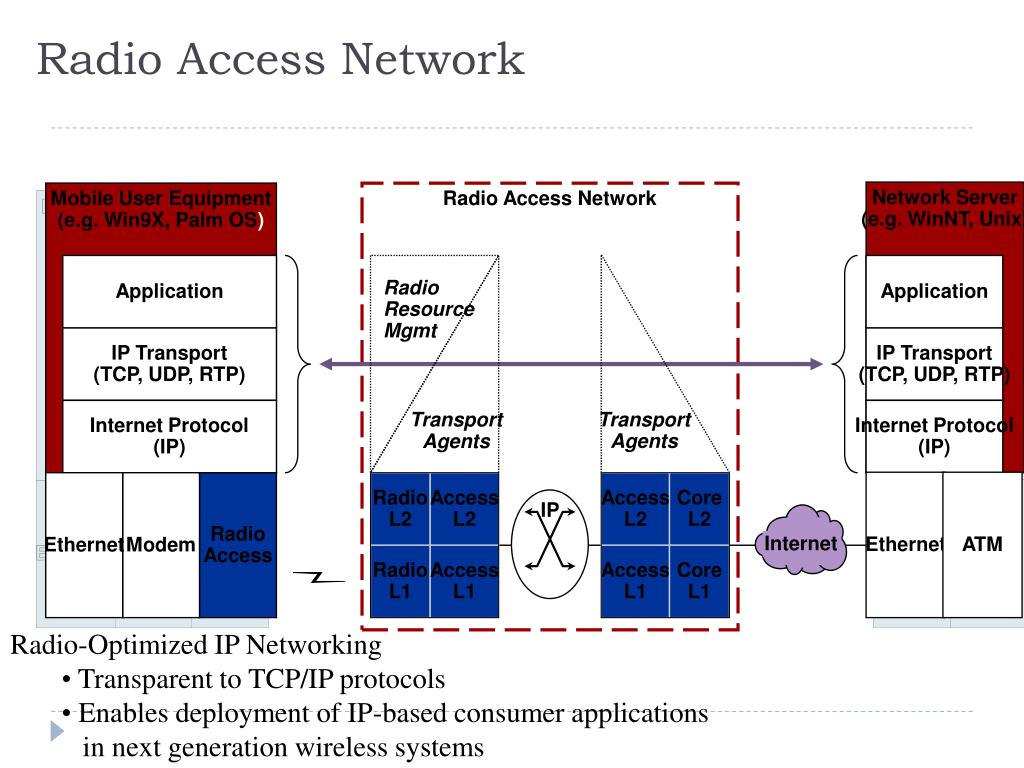 Radio Access Network

Mobile User Equipment (e.g. Win9X, Palm OS)

Application

IP Transport (TCP, UDP, RTP)

Internet Protocol (IP)

Ethernet

Modem

Radio Access

Radio Access Network

Radio Resource Mgmt

Transport Agents

Transport Agents

Radio L2

Access L2

Radio L1

Access L1

IP

Access L2

Core L2

Access L1

Core L1

Internet

Network Server (e.g. WinNT, Unix

Application

IP Transport (TCP, UDP, RTP)

Internet Protocol (IP)

Ethernet

ATM

Radio-Optimized IP Networking

• Transparent to TCP/IP protocols

• Enables deployment of IP-based consumer applications in next generation wireless systems